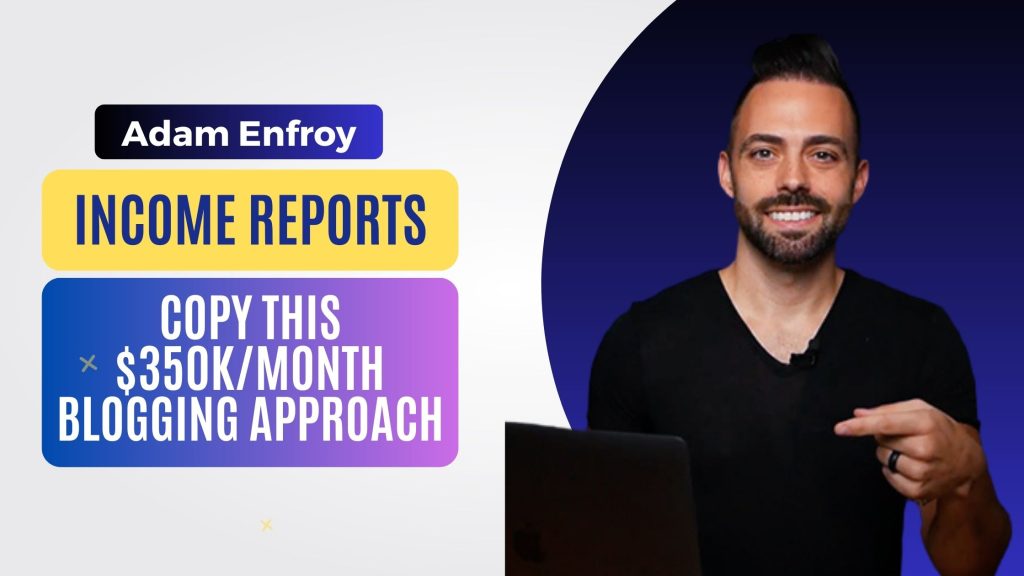 Adam Enfroy

INCOME REPORTS

COPY THIS $350K/MONTH BLOGGING APPROACH